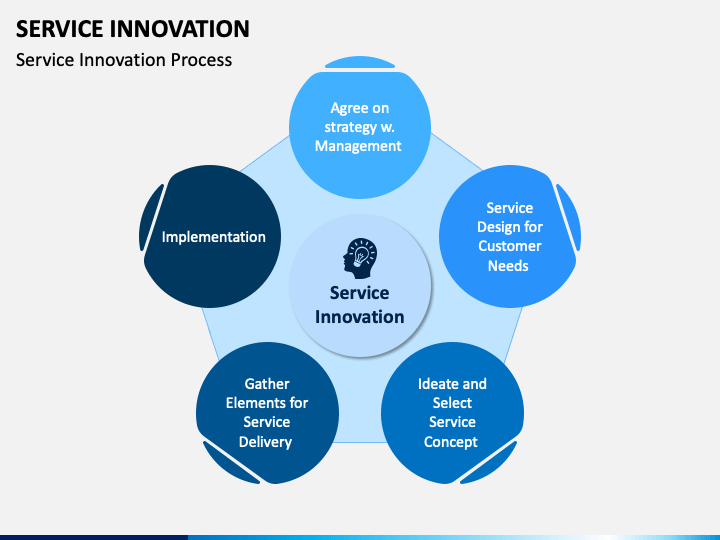 SERVICE INNOVATION

Service Innovation Process

Agree on strategy w. Management

Service Design for Customer Needs

Ideate and Select Service Concept

Gather Elements for Service Delivery

Implementation

Service Innovation